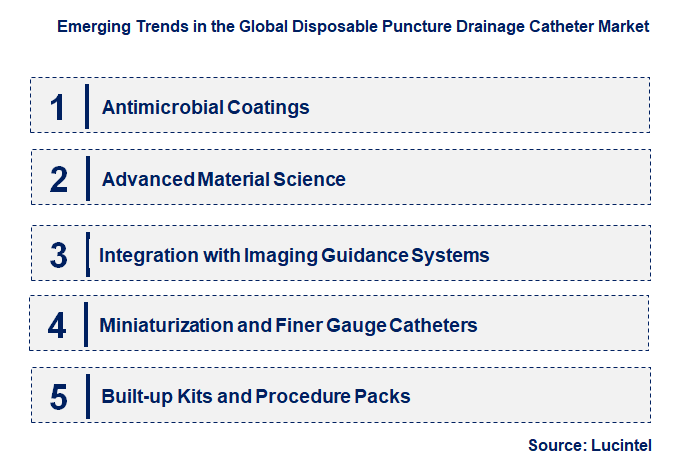 Emerging Trends in the Global Disposable Puncture Drainage Catheter Market

1 Antimicrobial Coatings

2 Advanced Material Science

3 Integration with Imaging Guidance Systems

4 Miniaturization and Finer Gauge Catheters

5 Built-up Kits and Procedure Packs

Source: Lucintel